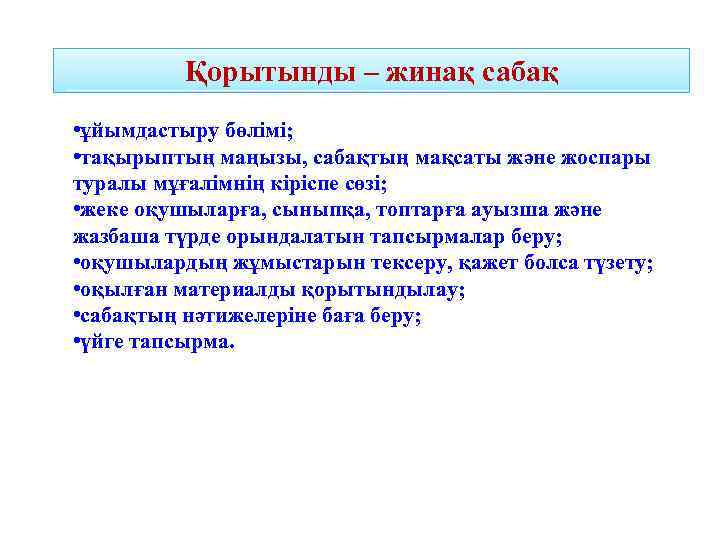 Қорытынды – жинақ сабақ

•ұйымдастыру бөлімі;
•тақырыптың маңызы, сабақтың мақсаты және жоспары туралы мұғалімнің кіріспе сөзі;
•жеке оқушыларға, сыныпқа, топтарға ауызша және жазбаша түрде орындалатын тапсырмалар беру;
•оқушылардың жұмыстарын тексеру, қажет болса түзету;
•оқылған материалды қорытындылау;
•сабақтың нәтижелеріне баға беру;
•үйге тапсырма.